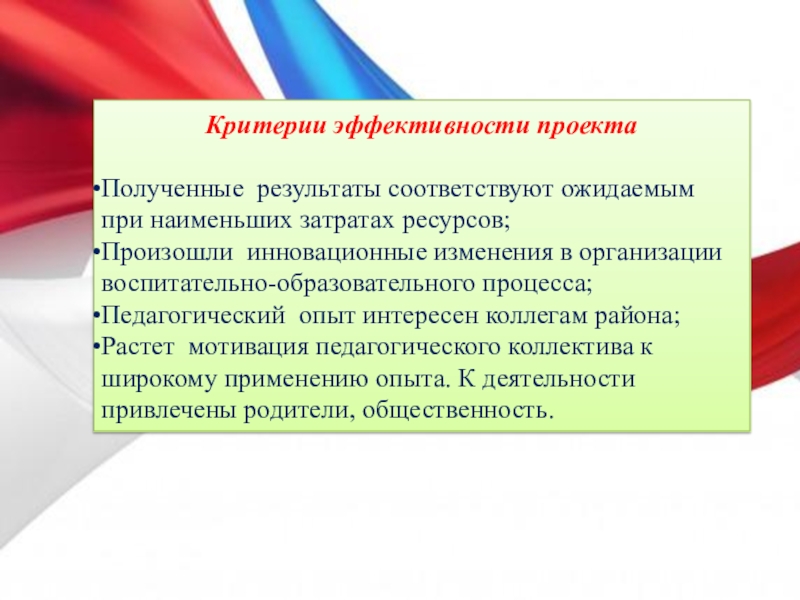 Критерии эффективности проекта

•Полученные результаты соответствуют ожидаемым при наименьших затратах ресурсов;
•Произошли инновационные изменения в организации воспитательно-образовательного процесса;
•Педагогический опыт интересен коллегам района;
•Растет мотивация педагогического коллектива к широкому применению опыта. К деятельности привлечены родители, общественность.